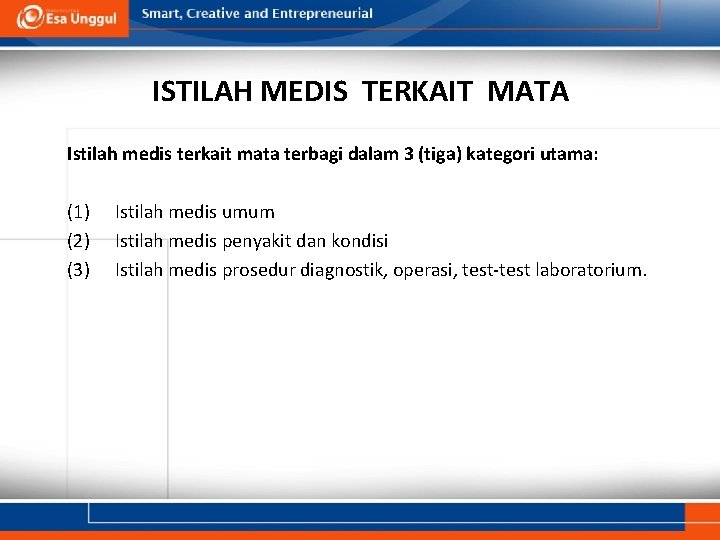 Esa Unggul

Smart, Creative and Entrepreneurial

ISTILAH MEDIS TERKAIT MATA

Istilah medis terkait mata terbagi dalam 3 (tiga) kategori utama:

(1) Istilah medis umum
(2) Istilah medis penyakit dan kondisi
(3) Istilah medis prosedur diagnostik, operasi, test-test laboratorium.